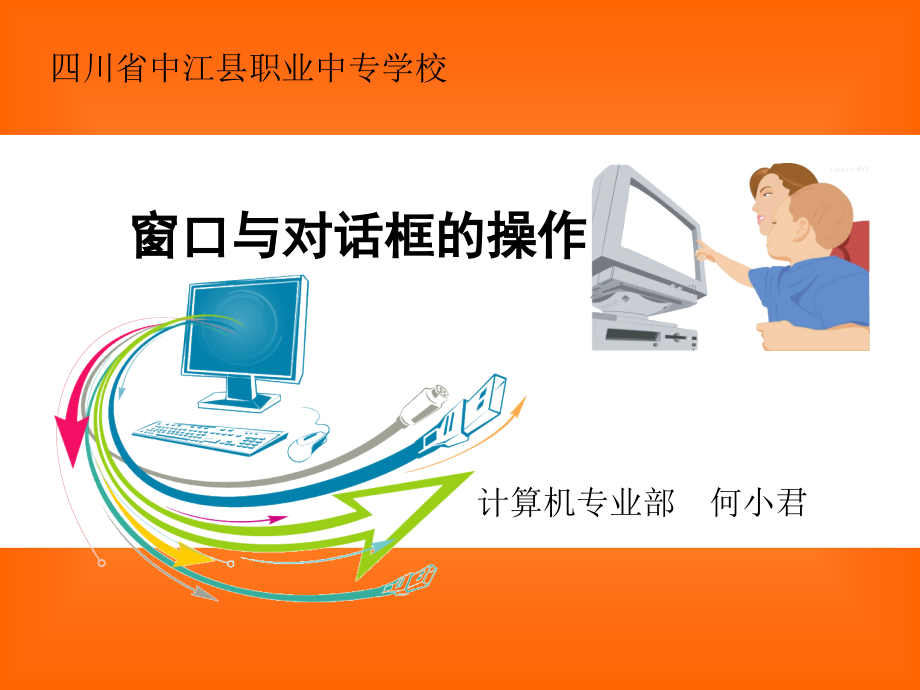 四川省中江县职业中专学校

窗口与对话框的操作

计算机专业部 何小君